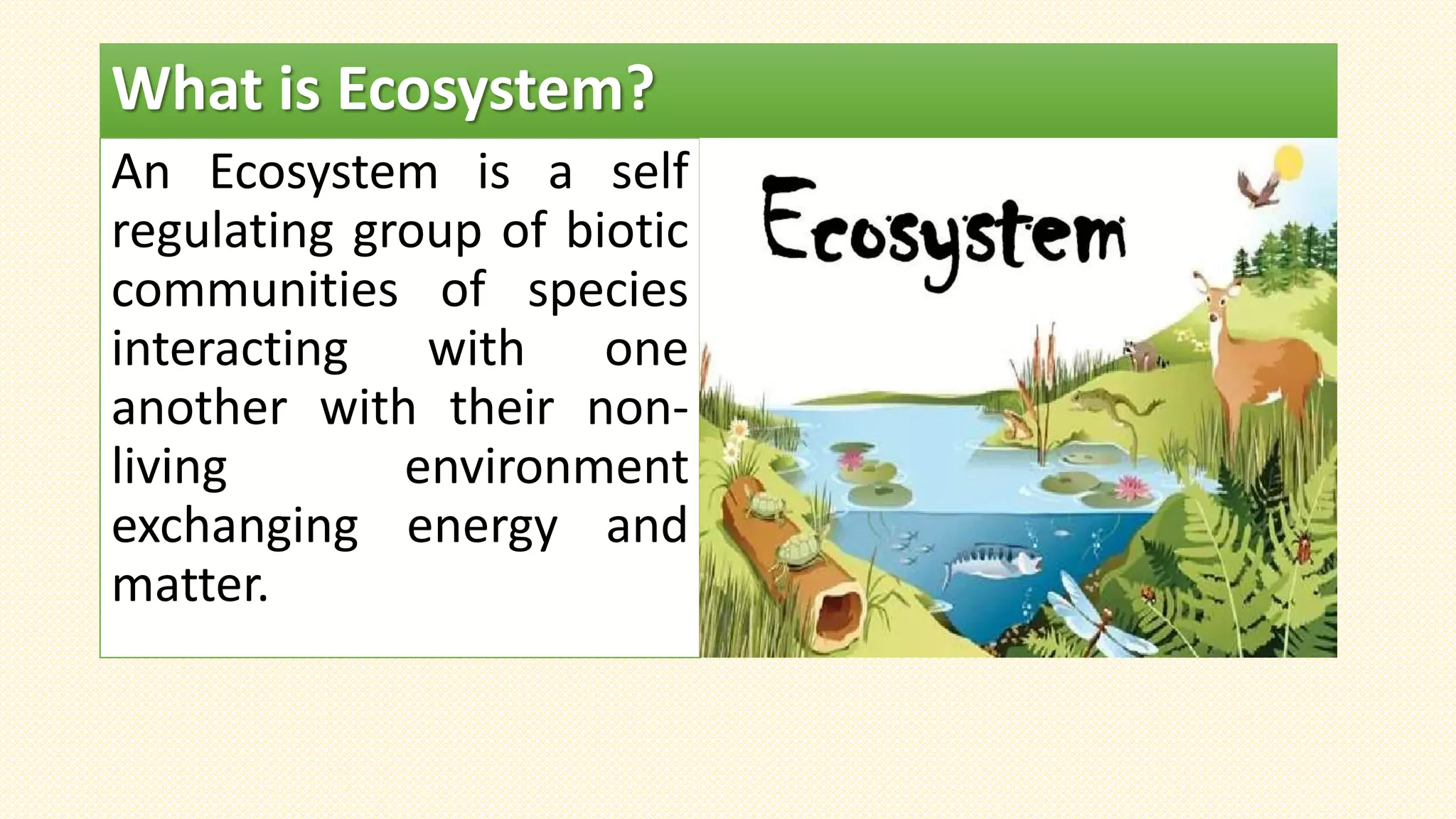 What is Ecosystem?

An Ecosystem is a self regulating group of biotic communities of species interacting with one another with their non-living environment exchanging energy and matter.

Ecosystem